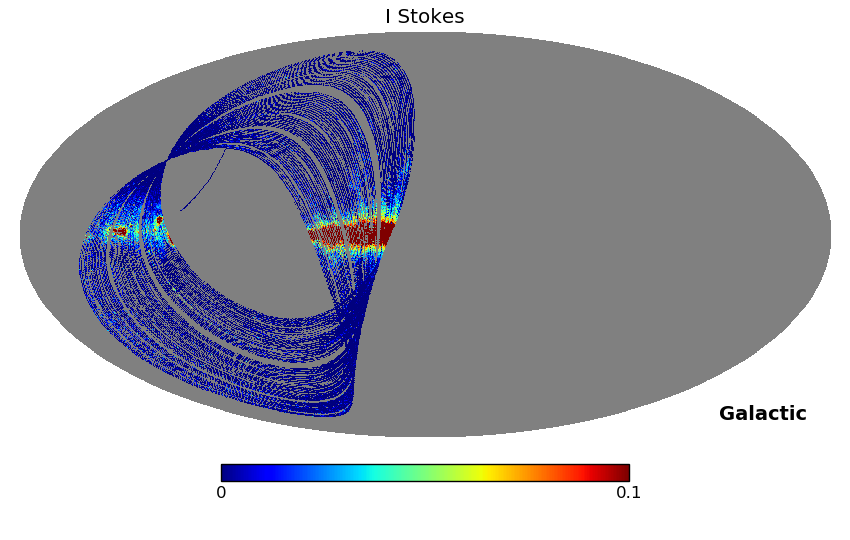 I Stokes

Galactic

0

0.1